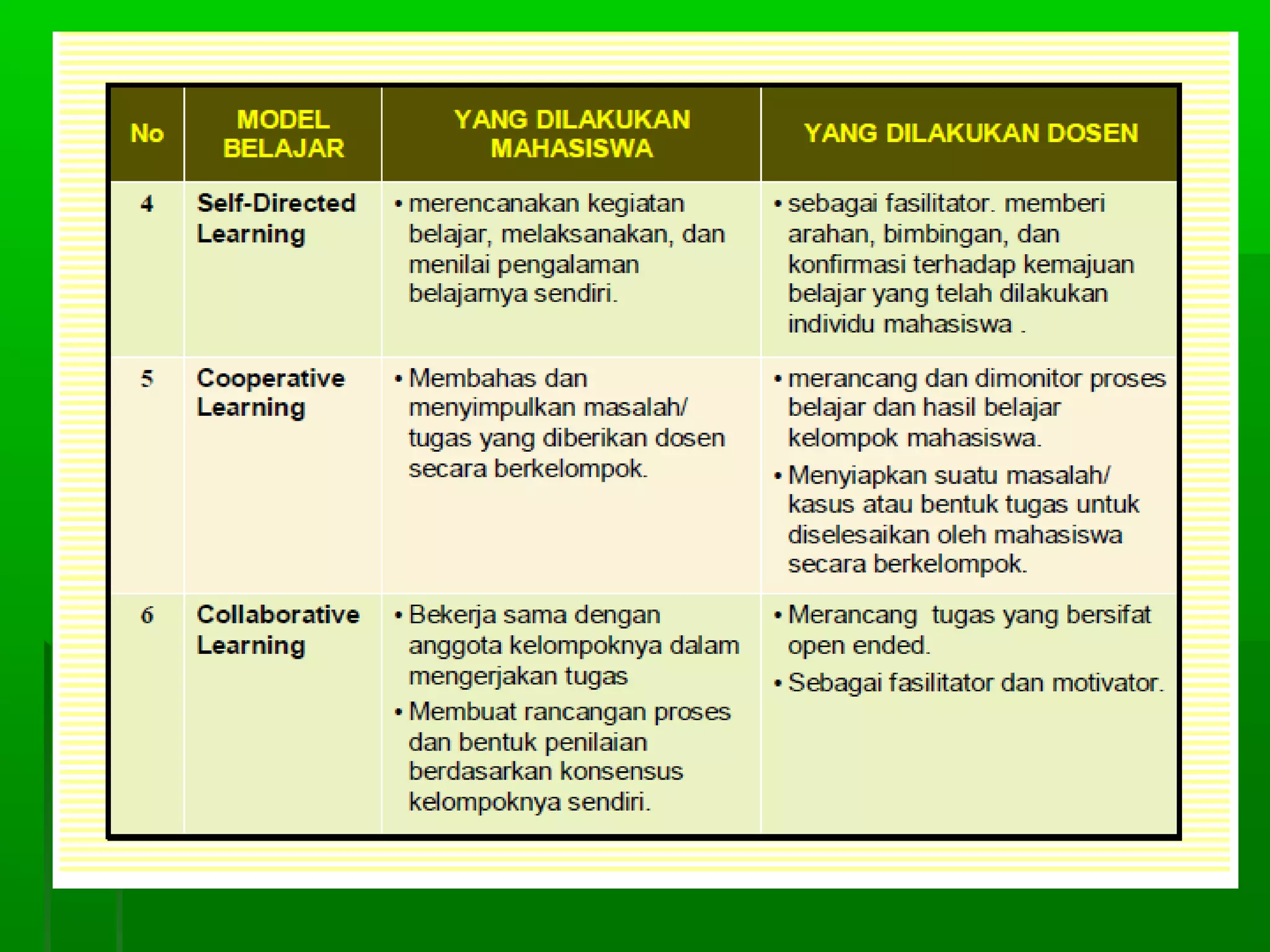 | No | MODEL BELAJAR | YANG DILAKUKAN MAHASISWA | YANG DILAKUKAN DOSEN |
|---|---|---|---|
| 4 | Self-Directed Learning | • merencanakan kegiatan belajar, melaksanakan, dan menilai pengalaman belajarnya sendiri. | • sebagai fasilitator. memberi arahan, bimbingan, dan konfirmasi terhadap kemajuan belajar yang telah dilakukan individu mahasiswa . |
| 5 | Cooperative Learning | • Membahas dan menyimpulkan masalah/ tugas yang diberikan dosen secara berkelompok. | • merancang dan dimonitor proses belajar dan hasil belajar kelompok mahasiswa. • Menyiapkan suatu masalah/ kasus atau bentuk tugas untuk diselesaikan oleh mahasiswa secara berkelompok. |
| 6 | Collaborative Learning | • Bekerja sama dengan anggota kelompoknya dalam mengerjakan tugas • Membuat rancangan proses dan bentuk penilaian berdasarkan konsensus kelompoknya sendiri. | • Merancang tugas yang bersifat open ended. • Sebagai fasilitator dan motivator. |